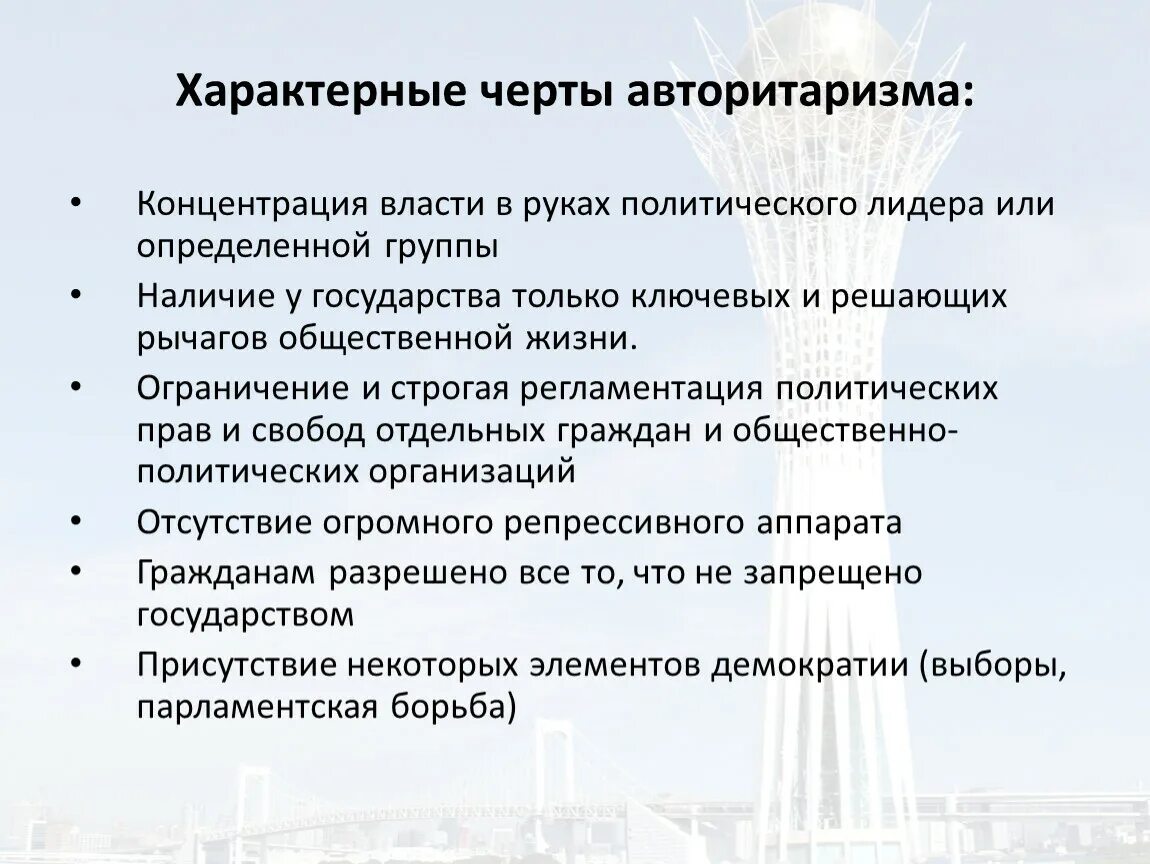 Характерные черты авторитаризма:

• Концентрация власти в руках политического лидера или определенной группы
• Наличие у государства только ключевых и решающих рычагов общественной жизни.
• Ограничение и строгая регламентация политических прав и свобод отдельных граждан и общественно-политических организаций
• Отсутствие огромного репрессивного аппарата
• Гражданам разрешено все то, что не запрещено государством
• Присутствие некоторых элементов демократии (выборы, парламентская борьба)